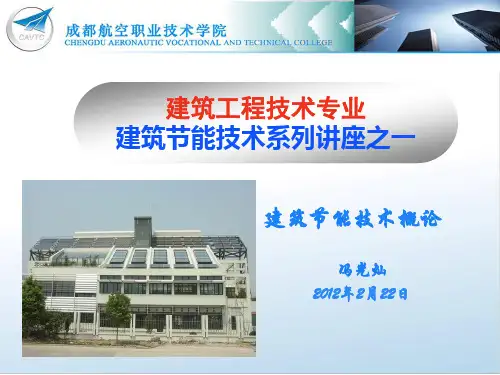 CAVTC

成都航空职业技术学院
CHENGDU AERONAUTIC VOCATIONAL AND TECHNICAL COLLEGE

建筑工程技术专业
建筑节能技术系列讲座之一

建筑节能技术概论

冯光灿
2012年2月22日